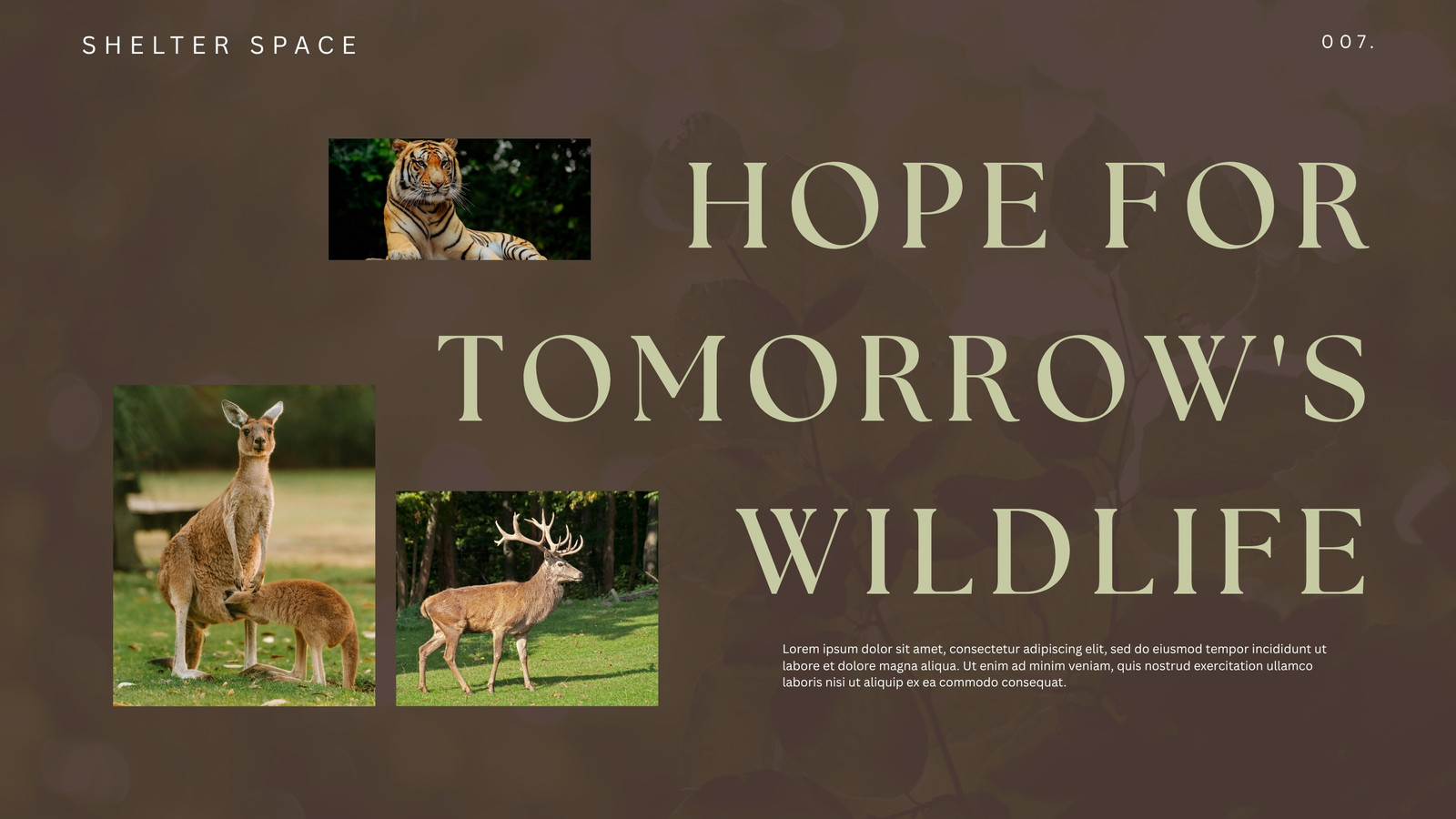 SHELTER SPACE

007.

HOPE FOR TOMORROW'S WILDLIFE

Lorem ipsum dolor sit amet, consectetur adipiscing elit, sed do eiusmod tempor incididunt ut labore et dolore magna aliqua. Ut enim ad minim veniam, quis nostrud exercitation ullamco laboris nisi ut aliquip ex ea commodo consequat.